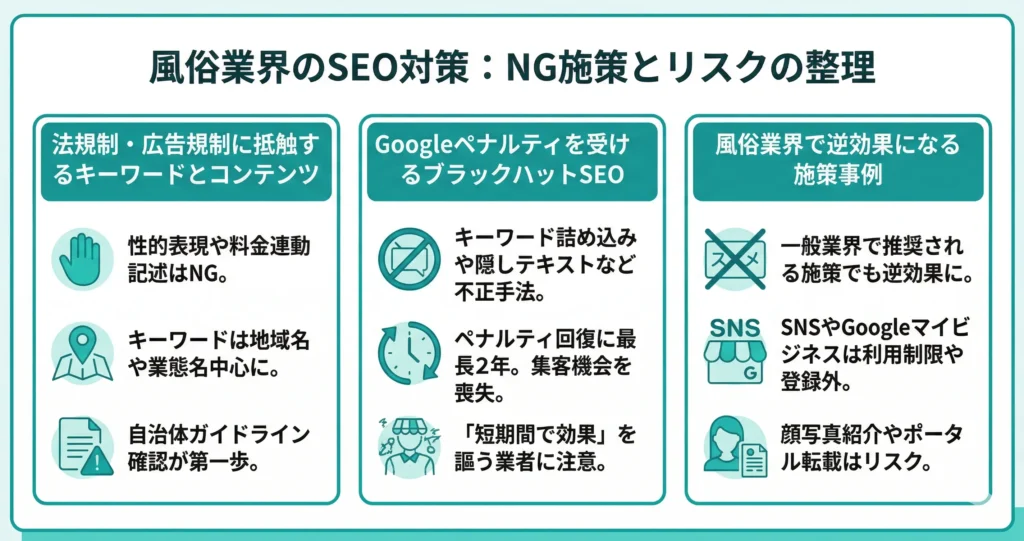 風俗業界のSEO対策：NG施策とリスクの整理

法規制・広告規制に抵触するキーワードとコンテンツ

性的表現や料金連動記述はNG。

キーワードは地域名や業態名中心に。

自治体ガイドライン確認が第一歩。

Googleペナルティを受けるブラックハットSEO

キーワード詰め込みや隠しテキストなど不正手法。

ペナルティ回復に最長2年。集客機会を喪失。

「短期間で効果」を謳う業者に注意。

風俗業界で逆効果になる施策事例

スメ

一般業界で推奨される施策でも逆効果に。

SNS

G

SNSやGoogleマイビジネスは利用制限や登録外。

顔写真紹介やポータル転載はリスク。